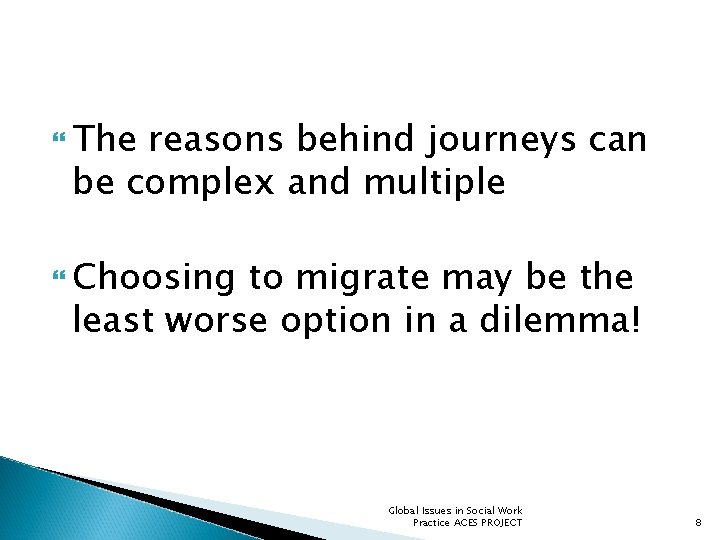 The reasons behind journeys can be complex and multiple

Choosing to migrate may be the least worse option in a dilemma!

Global Issues in Social Work Practice ACES PROJECT

8